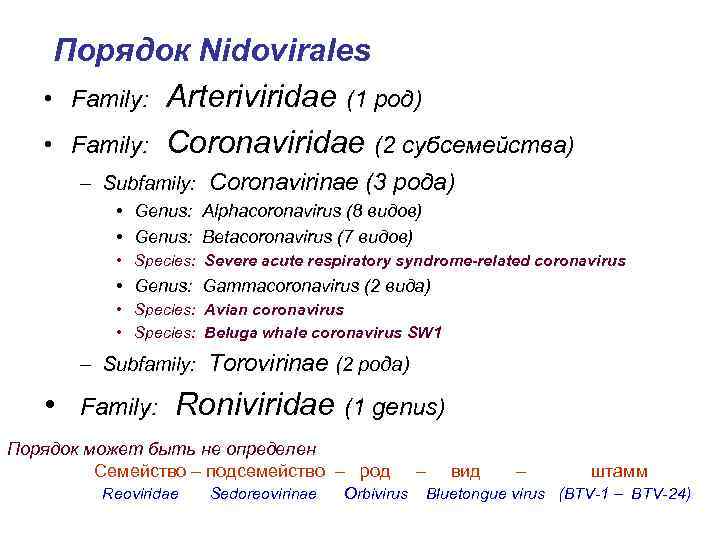 Порядок Nidovirales

• Family: Arteriviridae (1 род)
• Family: Coronaviridae (2 субсемейства)
– Subfamily: Coronavirinae (3 рода)
• Genus: Alphacoronavirus (8 видов)
• Genus: Betacoronavirus (7 видов)
• Species: Severe acute respiratory syndrome-related coronavirus
• Genus: Gammacoronavirus (2 вида)
• Species: Avian coronavirus
• Species: Beluga whale coronavirus SW1
– Subfamily: Torovirinae (2 рода)
• Family: Roniviridae (1 genus)

Порядок может быть не определен
Семейство – подсемейство – род – вид – штамм
Reoviridae Sedoreovirinae Orbivirus Bluetongue virus (BTV-1 – BTV-24)